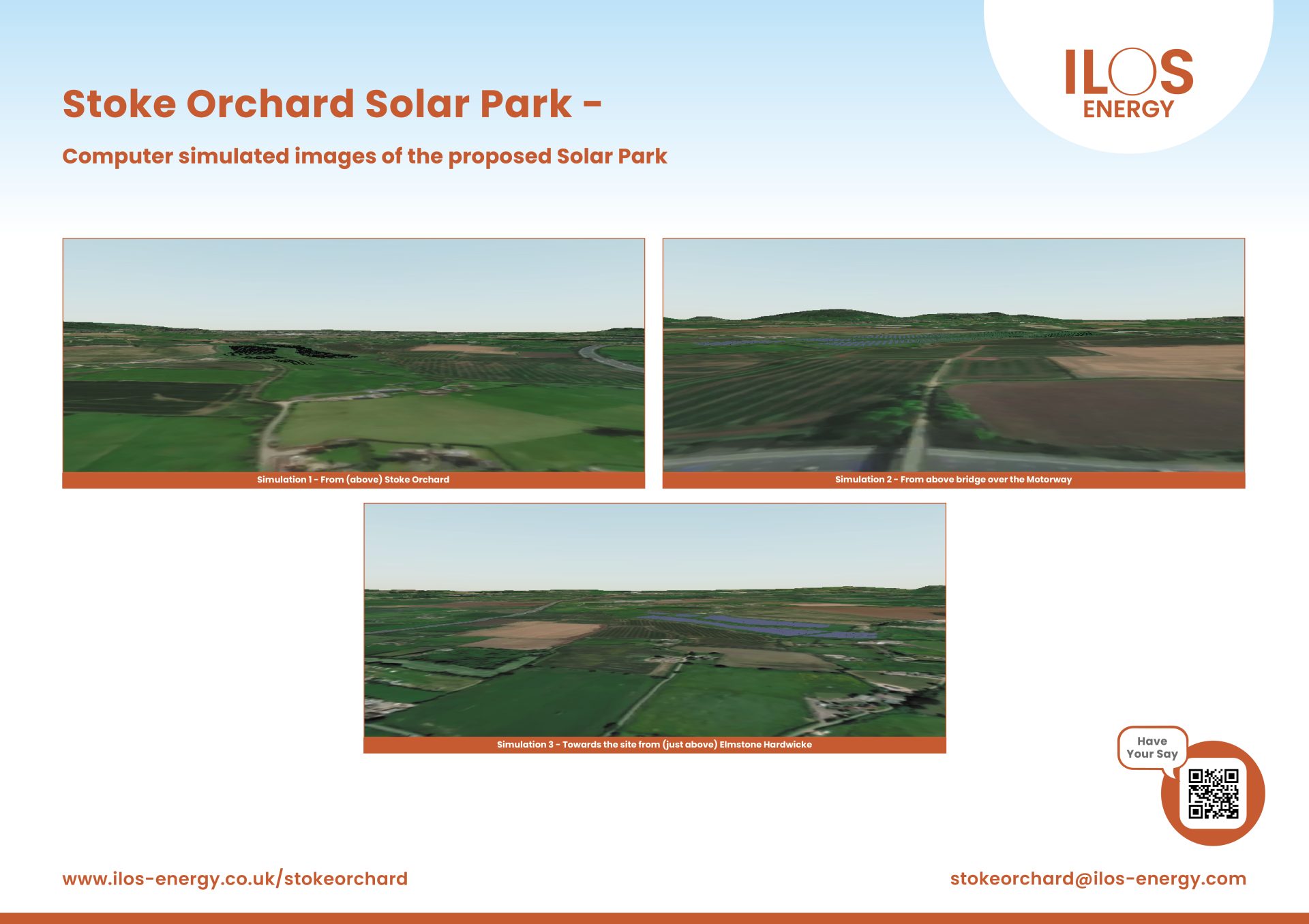 ILOS ENERGY

Stoke Orchard Solar Park -

Computer simulated images of the proposed Solar Park

Simulation 1 - From (above) Stoke Orchard

Simulation 2 - From above bridge over the Motorway

Simulation 3 - Towards the site from (just above) Elmstone Hardwicke

Have Your Say

www.ilos-energy.co.uk/stokeorchard

stokeorchard@ilos-energy.com